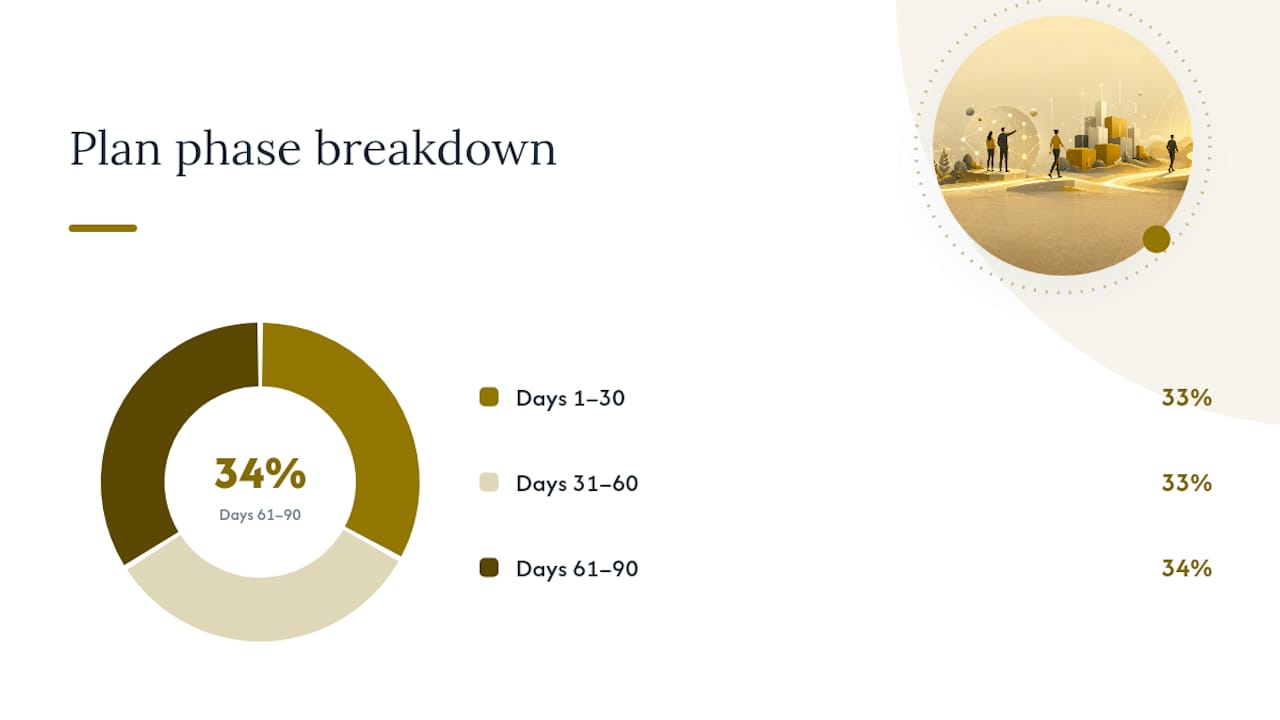 Plan phase breakdown

34%
Days 61–90

Days 1–30 33%

Days 31–60 33%

Days 61–90 34%